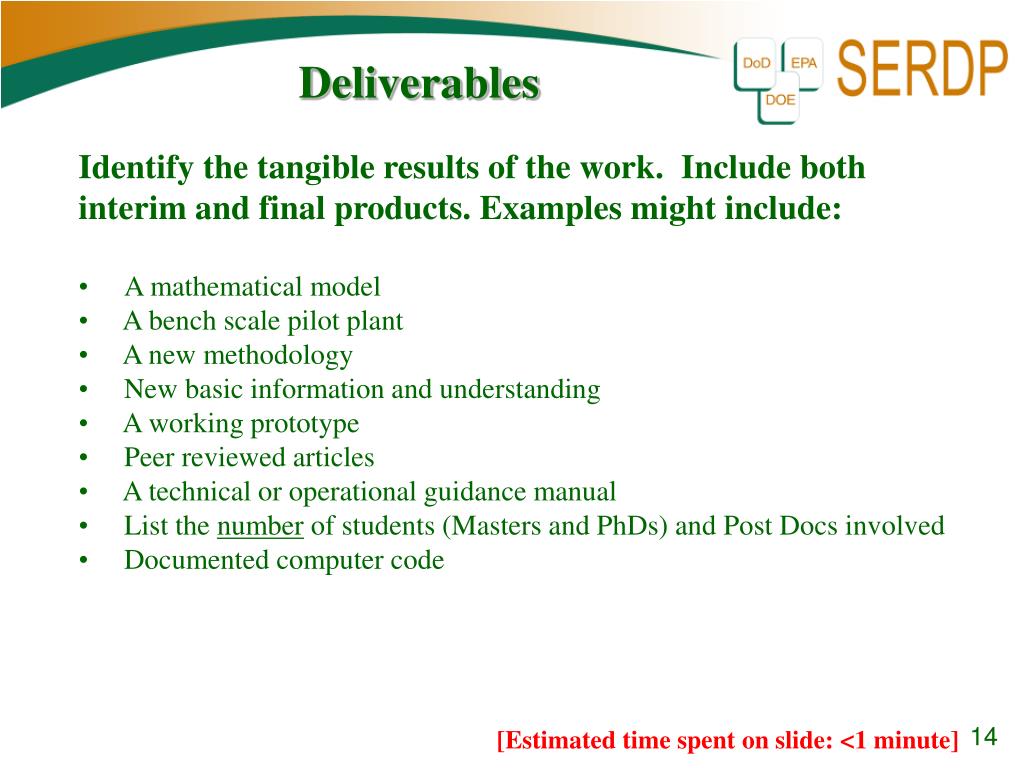 Deliverables

DoD EPA DOE SERDP

Identify the tangible results of the work. Include both interim and final products. Examples might include:

• A mathematical model
• A bench scale pilot plant
• A new methodology
• New basic information and understanding
• A working prototype
• Peer reviewed articles
• A technical or operational guidance manual
• List the number of students (Masters and PhDs) and Post Docs involved
• Documented computer code

[Estimated time spent on slide: <1 minute] 14